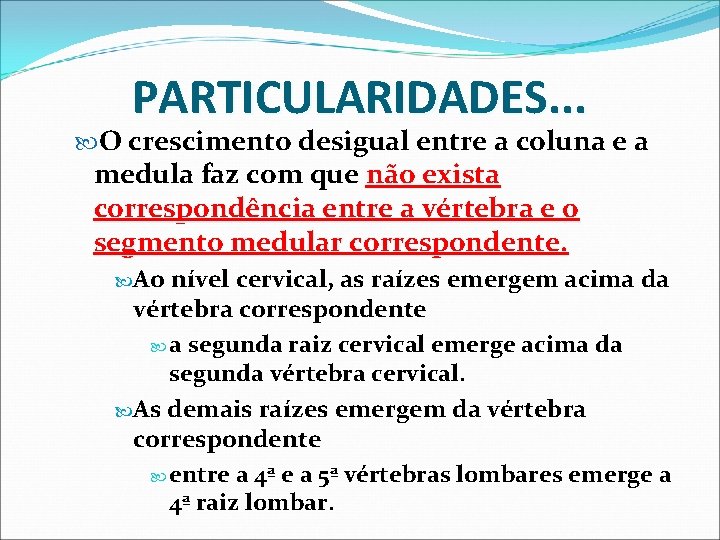 PARTICULARIDADES...

O crescimento desigual entre a coluna e a medula faz com que não exista correspondência entre a vértebra e o segmento medular correspondente.

Ao nível cervical, as raízes emergem acima da vértebra correspondente

a segunda raiz cervical emerge acima da segunda vértebra cervical.

As demais raízes emergem da vértebra correspondente

entre a 4ª e a 5ª vértebras lombares emerge a 4ª raiz lombar.